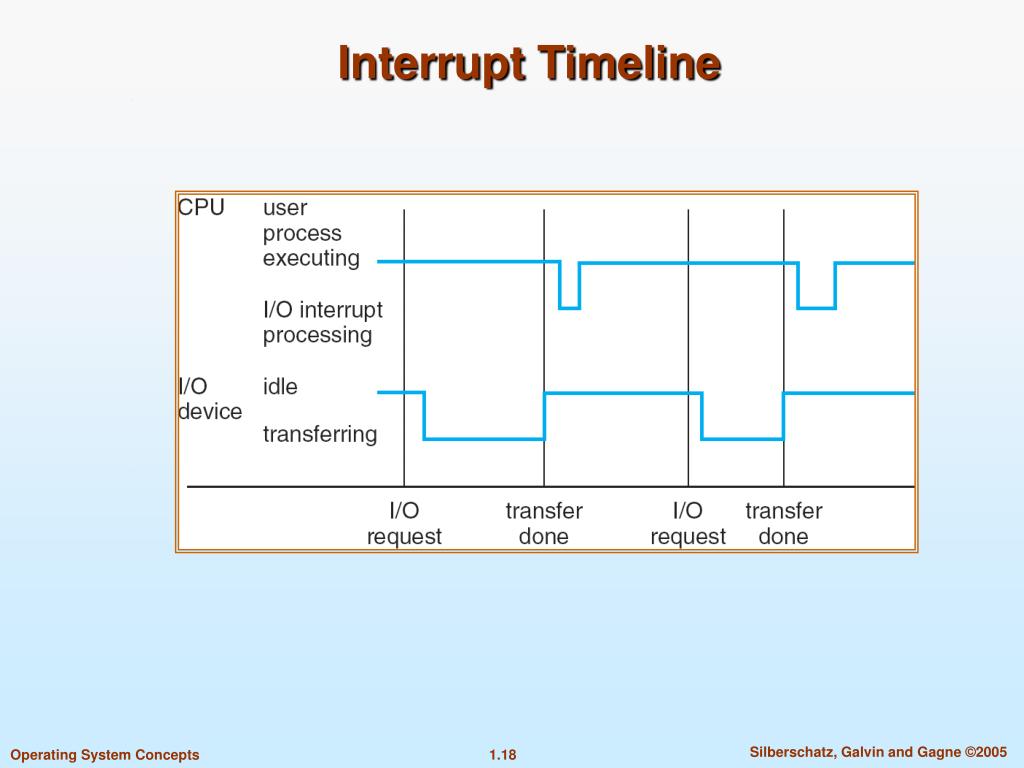 Interrupt Timeline

CPU

user process executing

I/O interrupt processing

I/O device

idle

transferring

I/O request

transfer done

I/O request

transfer done

Operating System Concepts

1.18

Silberschatz, Galvin and Gagne ©2005